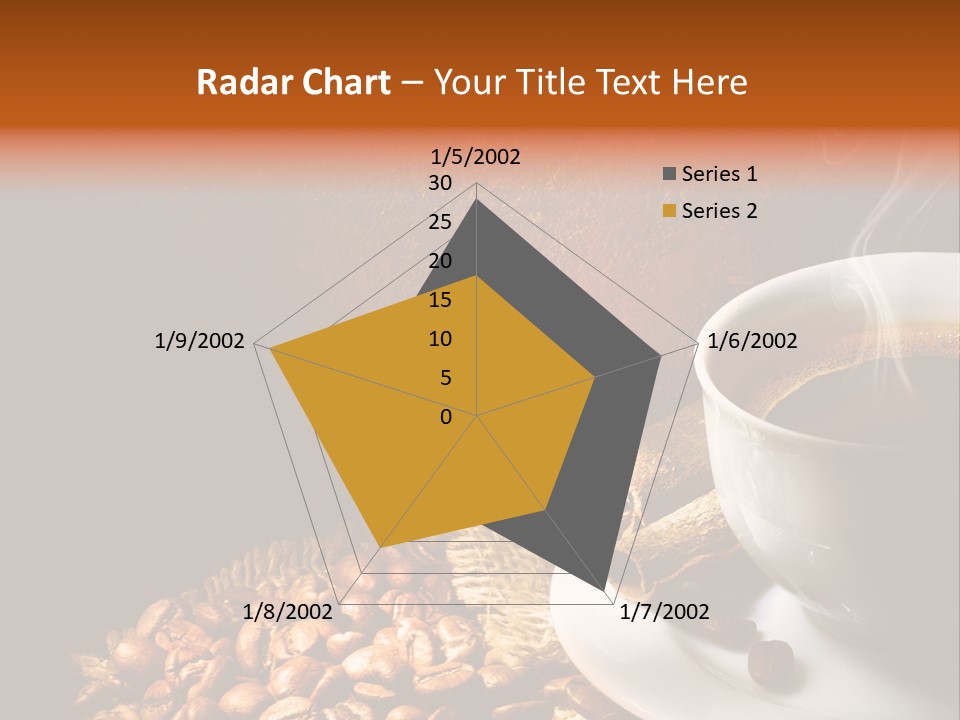 Radar Chart – Your Title Text Here

1/5/2002
30
25
20
15
10
5
0
1/6/2002
1/7/2002
1/8/2002
1/9/2002

Series 1
Series 2